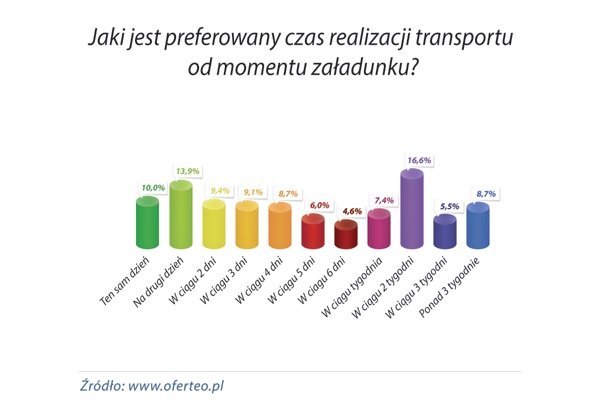 Jaki jest preferowany czas realizacji transportu od momentu załadunku?

10,0%
13,9%
9,4%
9,1%
8,7%
6,0%
4,6%
7,4%
16,6%
5,5%
8,7%

Ten sam dzień
Na drugi dzień
W ciągu 2 dni
W ciągu 3 dni
W ciągu 4 dni
W ciągu 5 dni
W ciągu 6 dni
W ciągu tygodnia
W ciągu 2 tygodni
W ciągu 3 tygodni
Ponad 3 tygodnie

Źródło: www.oferteo.pl